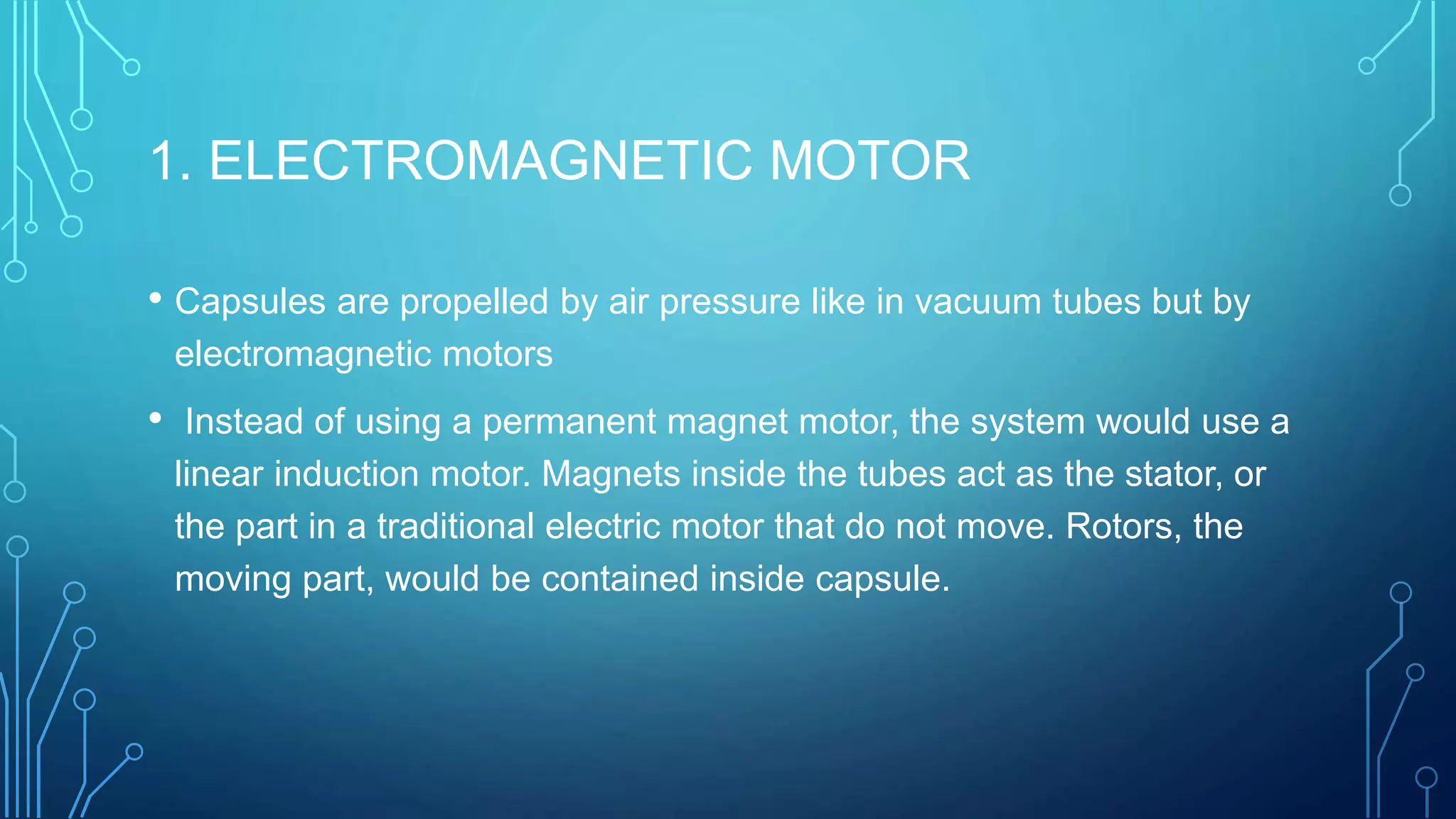 1. ELECTROMAGNETIC MOTOR

• Capsules are propelled by air pressure like in vacuum tubes but by electromagnetic motors

• Instead of using a permanent magnet motor, the system would use a linear induction motor. Magnets inside the tubes act as the stator, or the part in a traditional electric motor that do not move. Rotors, the moving part, would be contained inside capsule.